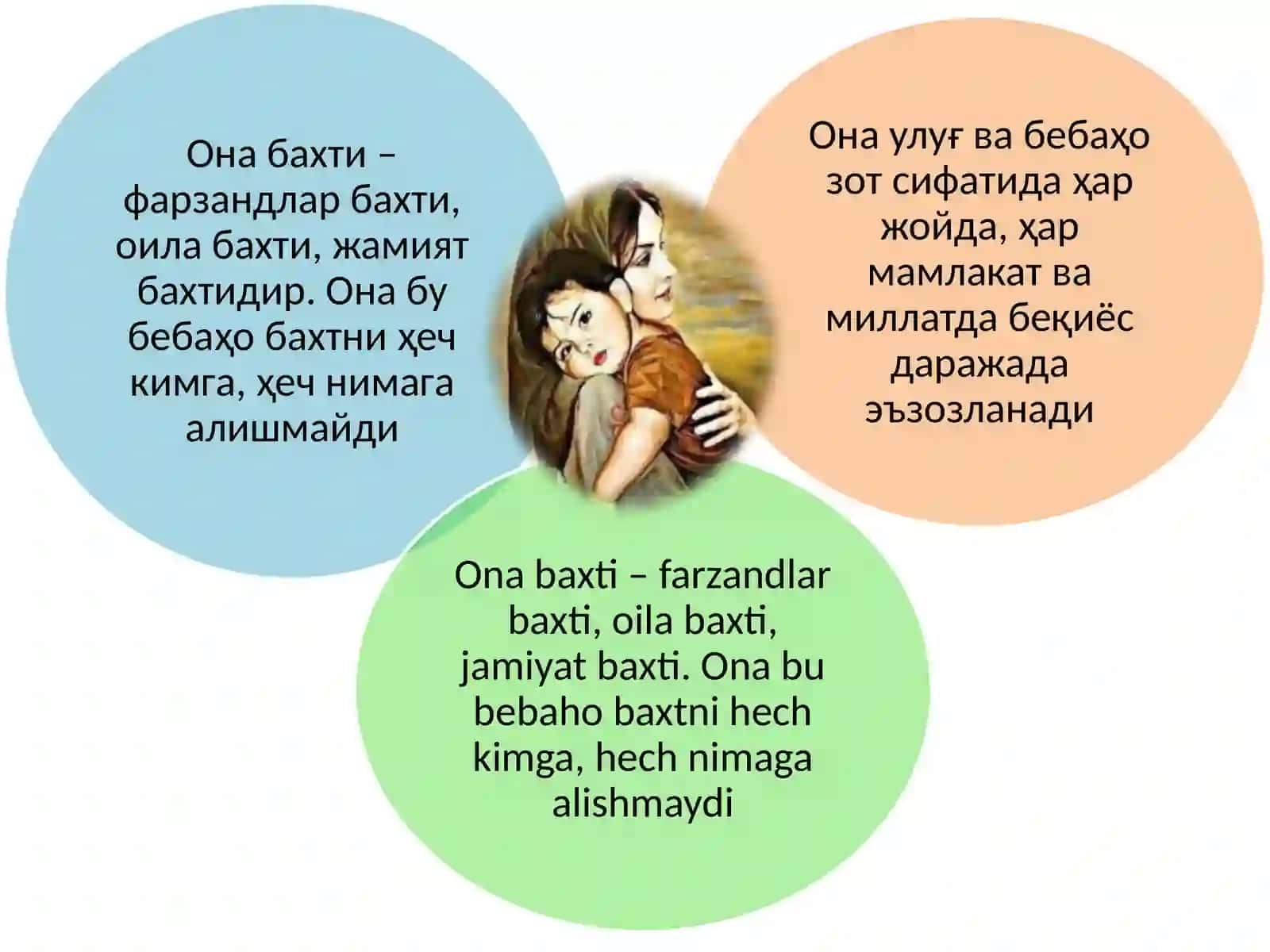 Она бахти – фарзандлар бахти, оила бахти, жамият бахтидир. Она бу бебаҳо бахтни ҳеч кимга, ҳеч нимага алишмайди

Она улуғ ва бебаҳо зот сифатида ҳар жойда, ҳар мамлакат ва миллатда беқиёс даражада эъзозланади

Ona baxti – farzandlar baxti, oila baxti, jamiyat baxti. Ona bu bebaho baxtni hech kimga, hech nimaga alishmaydi